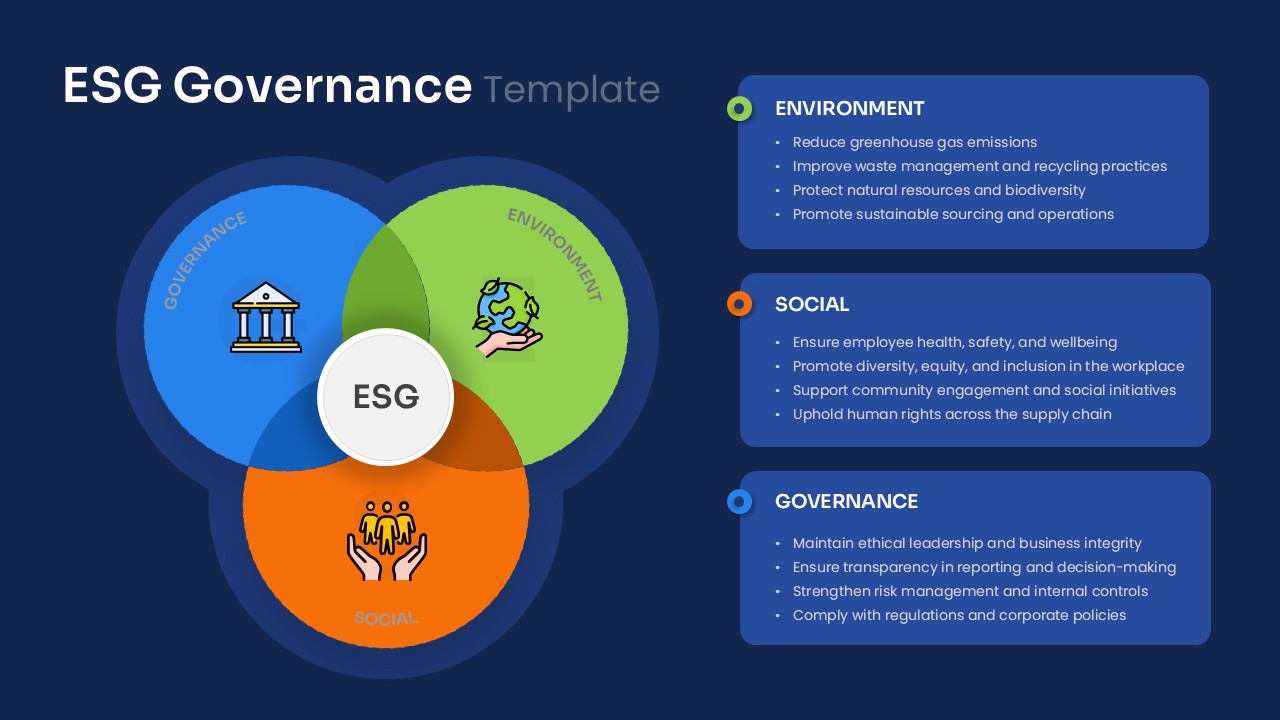 ESG Governance Template

GOVERNANCE

ENVIRONMENT

ESG

SOCIAL

ENVIRONMENT
• Reduce greenhouse gas emissions
• Improve waste management and recycling practices
• Protect natural resources and biodiversity
• Promote sustainable sourcing and operations

SOCIAL
• Ensure employee health, safety, and wellbeing
• Promote diversity, equity, and inclusion in the workplace
• Support community engagement and social initiatives
• Uphold human rights across the supply chain

GOVERNANCE
• Maintain ethical leadership and business integrity
• Ensure transparency in reporting and decision-making
• Strengthen risk management and internal controls
• Comply with regulations and corporate policies